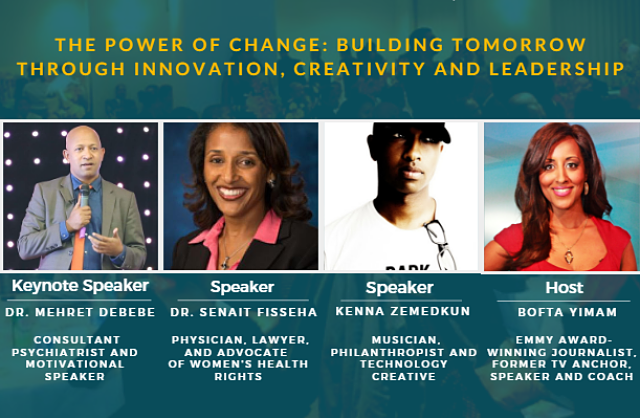 THE POWER OF CHANGE: BUILDING TOMORROW THROUGH INNOVATION, CREATIVITY AND LEADERSHIP

Keynote Speaker
DR. MEHRET DEBEBE
CONSULTANT PSYCHIATRIST AND MOTIVATIONAL SPEAKER

Speaker
DR. SENAIT FISSEHA
PHYSICIAN, LAWYER, AND ADVOCATE OF WOMEN'S HEALTH RIGHTS

Speaker
KENNA ZEMEDKUN
MUSICIAN, PHILANTHROPIST AND TECHNOLOGY CREATIVE

Host
BOFTA YIMAM
EMMY AWARD-WINNING JOURNALIST, FORMER TV ANCHOR, SPEAKER AND COACH